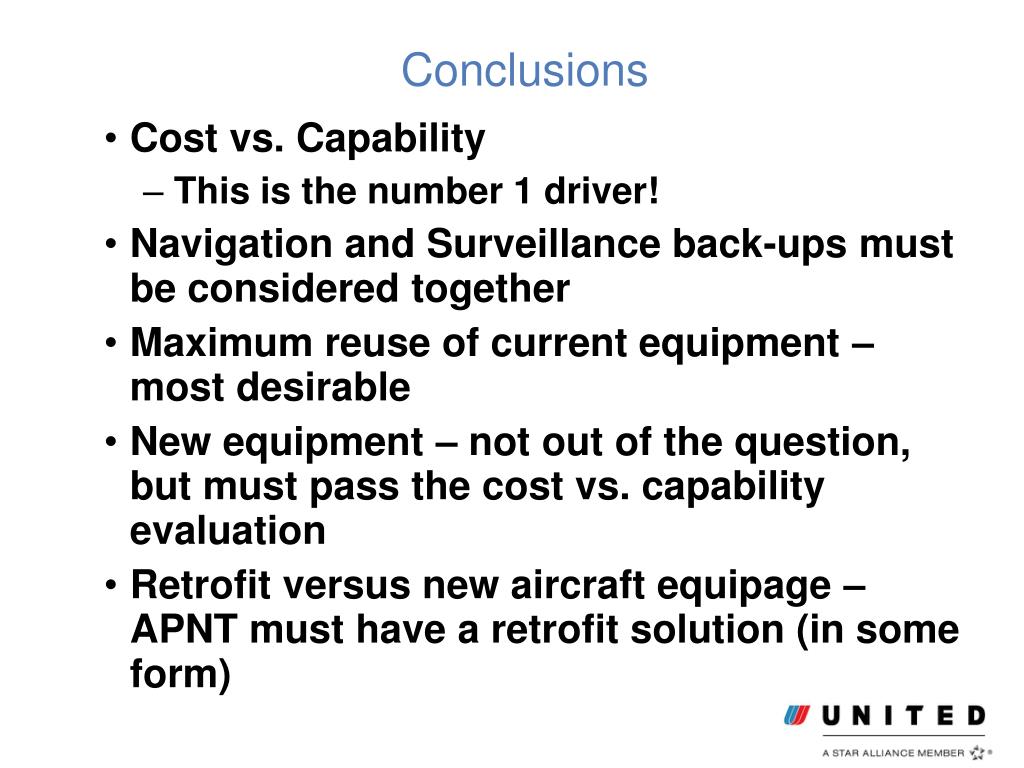 Conclusions

• Cost vs. Capability
– This is the number 1 driver!
• Navigation and Surveillance back-ups must be considered together
• Maximum reuse of current equipment – most desirable
• New equipment – not out of the question, but must pass the cost vs. capability evaluation
• Retrofit versus new aircraft equipage – APNT must have a retrofit solution (in some form)

UNITED
A STAR ALLIANCE MEMBER